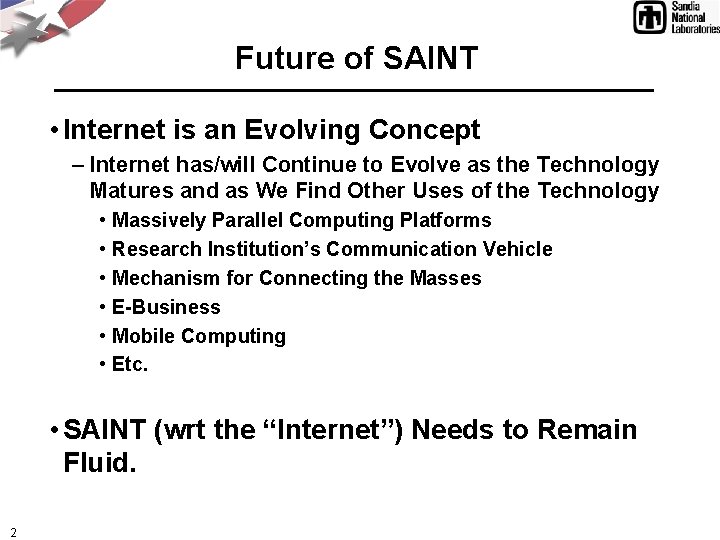 Sandia National Laboratories

Future of SAINT

• Internet is an Evolving Concept
– Internet has/will Continue to Evolve as the Technology Matures and as We Find Other Uses of the Technology
• Massively Parallel Computing Platforms
• Research Institution's Communication Vehicle
• Mechanism for Connecting the Masses
• E-Business
• Mobile Computing
• Etc.

• SAINT (wrt the "Internet") Needs to Remain Fluid.

2